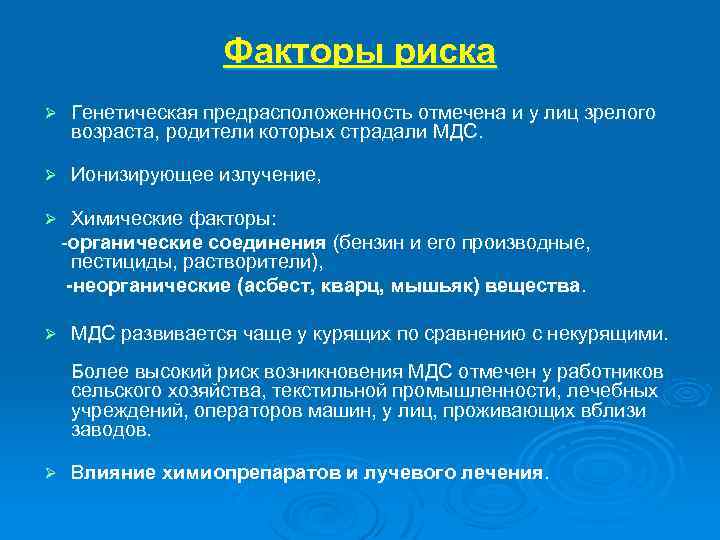 Факторы риска

➢ Генетическая предрасположенность отмечена и у лиц зрелого возраста, родители которых страдали МДС.

➢ Ионизирующее излучение,

➢ Химические факторы:
-органические соединения (бензин и его производные, пестициды, растворители),
-неорганические (асбест, кварц, мышьяк) вещества.

➢ МДС развивается чаще у курящих по сравнению с некурящими.

Более высокий риск возникновения МДС отмечен у работников сельского хозяйства, текстильной промышленности, лечебных учреждений, операторов машин, у лиц, проживающих вблизи заводов.

➢ Влияние химиопрепаратов и лучевого лечения.